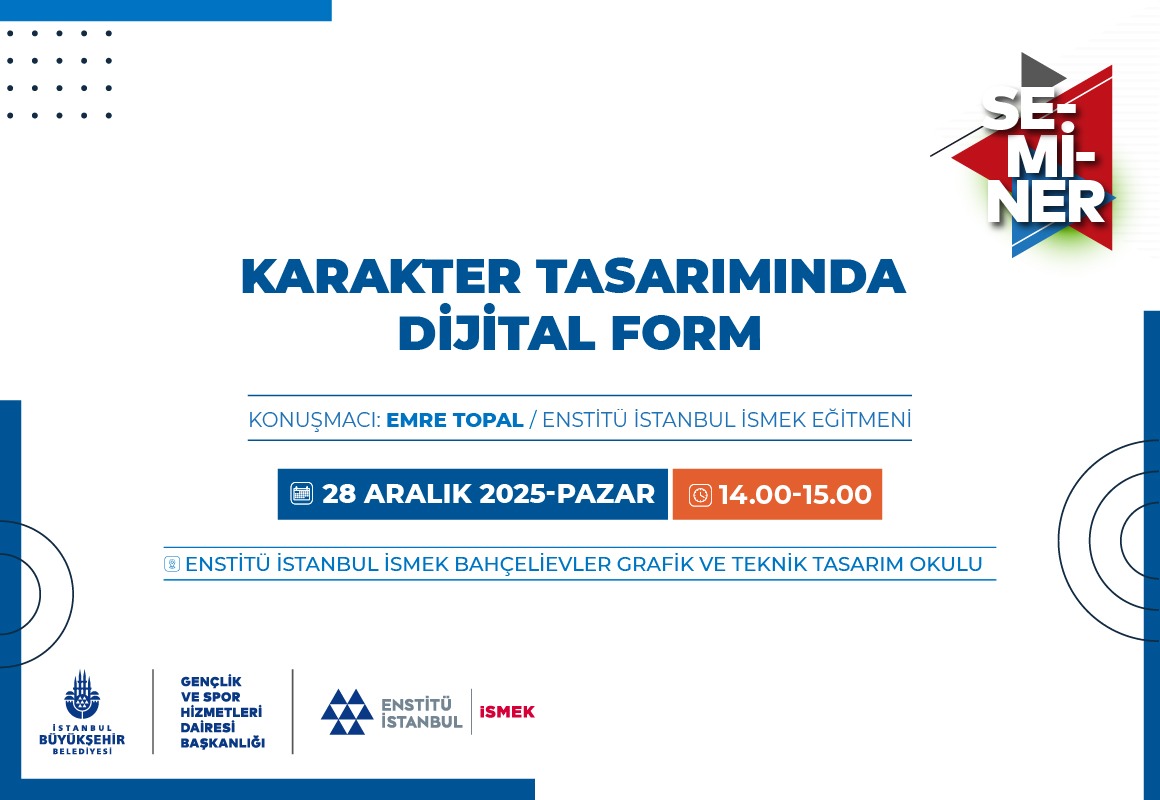 SE-
Mİ-
NER

KARAKTER TASARIMINDA
DİJİTAL FORM

KONUŞMACI: EMRE TOPAL / ENSTİTÜ İSTANBUL İSMEK EĞİTMENİ

28 ARALIK 2025-PAZAR

14.00-15.00

ENSTİTÜ İSTANBUL İSMEK BAHÇELİEVLER GRAFİK VE TEKNİK TASARIM OKULU

İSTANBUL BÜYÜKŞEHİR BELEDİYESİ

GENÇLİK VE SPOR HİZMETLERİ DAİRESİ BAŞKANLIĞI

ENSTİTÜ İSTANBUL

İSMEK